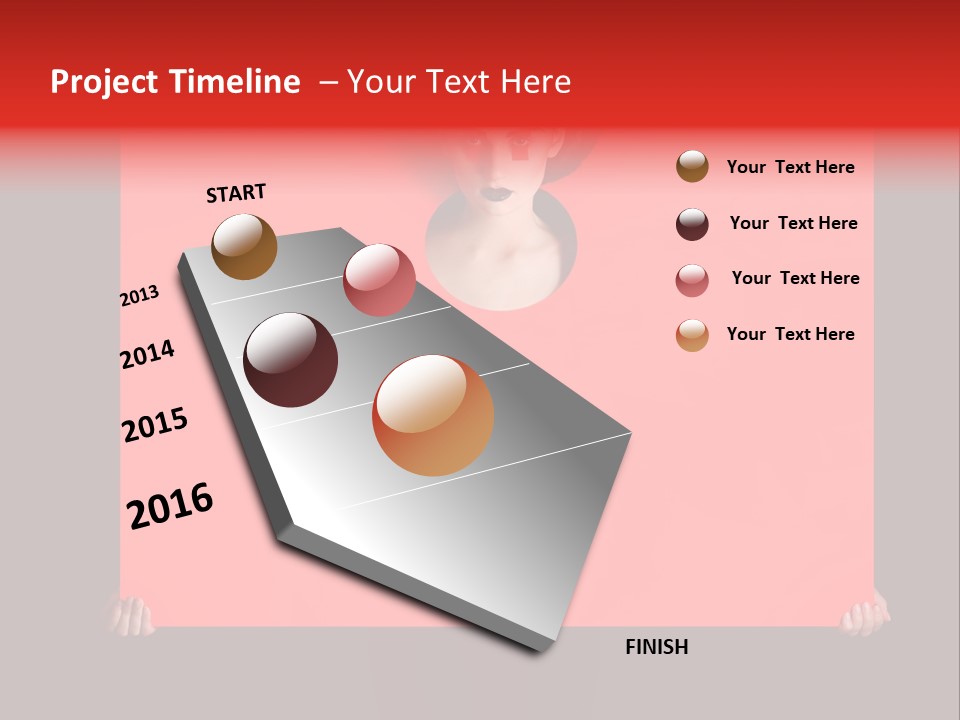 Project Timeline – Your Text Here

START

2013

2014

2015

2016

FINISH

Your Text Here

Your Text Here

Your Text Here

Your Text Here